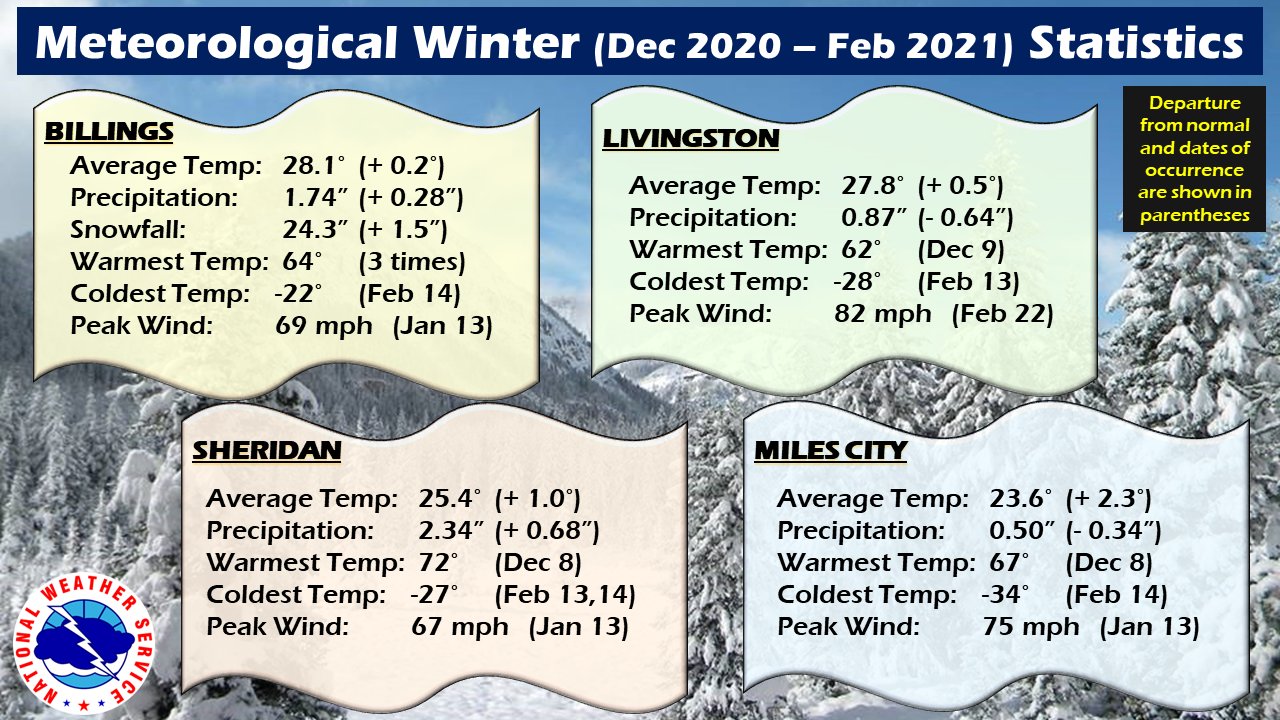 Meteorological Winter (Dec 2020 – Feb 2021) Statistics

BILLINGS
Average Temp: 28.1° (+ 0.2°)
Precipitation: 1.74″ (+ 0.28″)
Snowfall: 24.3″ (+ 1.5″)
Warmest Temp: 64° (3 times)
Coldest Temp: -22° (Feb 14)
Peak Wind: 69 mph (Jan 13)

LIVINGSTON
Average Temp: 27.8° (+ 0.5°)
Precipitation: 0.87″ (- 0.64″)
Warmest Temp: 62° (Dec 9)
Coldest Temp: -28° (Feb 13)
Peak Wind: 82 mph (Feb 22)

Departure from normal and dates of occurrence are shown in parentheses

SHERIDAN
Average Temp: 25.4° (+ 1.0°)
Precipitation: 2.34″ (+ 0.68″)
Warmest Temp: 72° (Dec 8)
Coldest Temp: -27° (Feb 13,14)
Peak Wind: 67 mph (Jan 13)

MILES CITY
Average Temp: 23.6° (+ 2.3°)
Precipitation: 0.50″ (- 0.34″)
Warmest Temp: 67° (Dec 8)
Coldest Temp: -34° (Feb 14)
Peak Wind: 75 mph (Jan 13)

NATIONAL WEATHER SERVICE